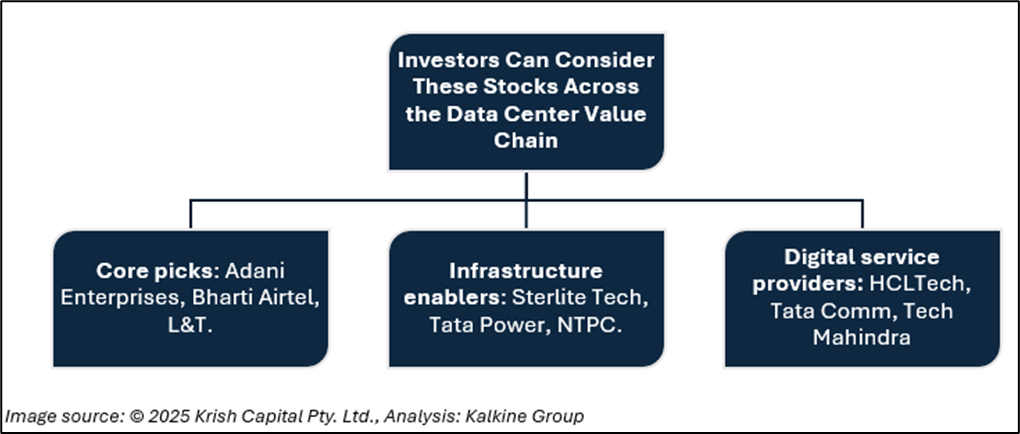 Investors Can Consider These Stocks Across the Data Center Value Chain

Core picks: Adani Enterprises, Bharti Airtel, L&T.

Infrastructure enablers: Sterlite Tech, Tata Power, NTPC.

Digital service providers: HCLTech, Tata Comm, Tech Mahindra

Image source: © 2025 Krish Capital Pty. Ltd., Analysis: Kalkine Group